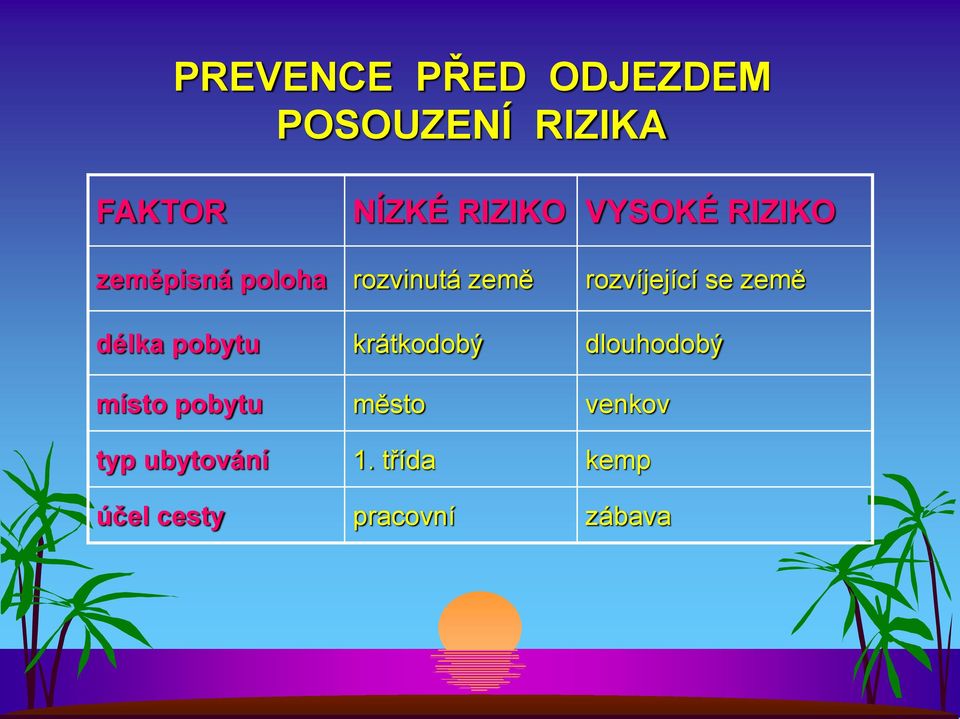 PREVENCE PŘED ODJEZDEM
POSOUZENÍ RIZIKA

| FAKTOR | NÍZKÉ RIZIKO | VYSOKÉ RIZIKO |
|---|---|---|
| zeměpisná poloha | rozvinutá země | rozvíjející se země |
| délka pobytu | krátkodobý | dlouhodobý |
| místo pobytu | město | venkov |
| typ ubytování | 1. třída | kemp |
| účel cesty | pracovní | zábava |